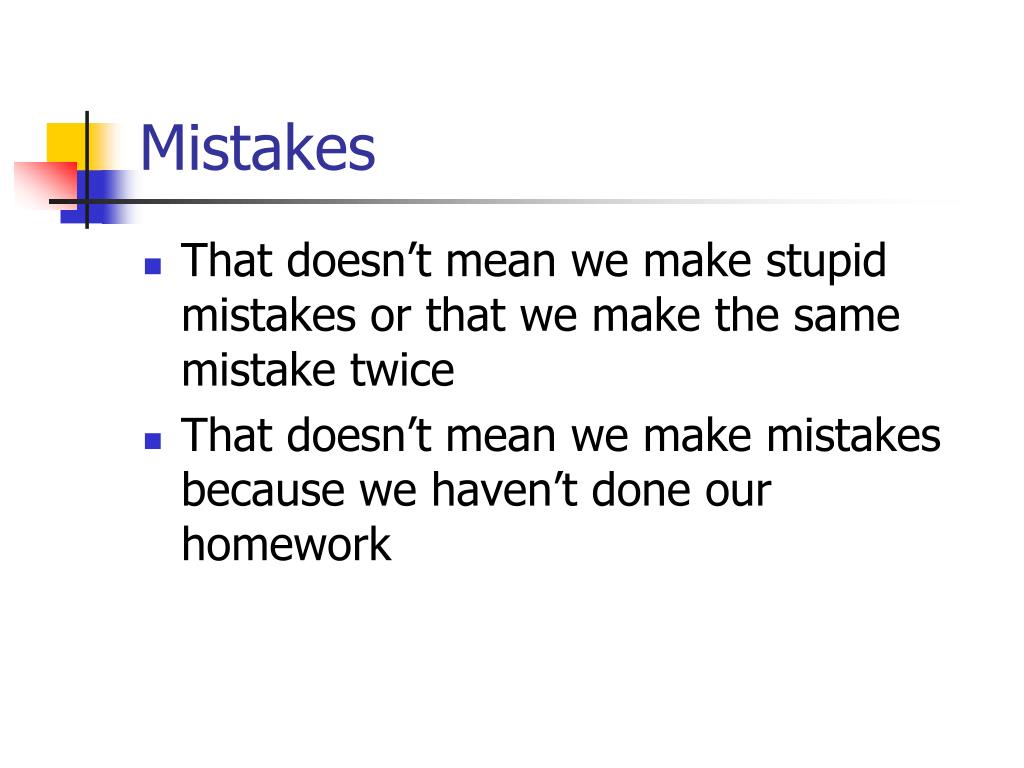 Mistakes

- That doesn’t mean we make stupid mistakes or that we make the same mistake twice
- That doesn’t mean we make mistakes because we haven’t done our homework